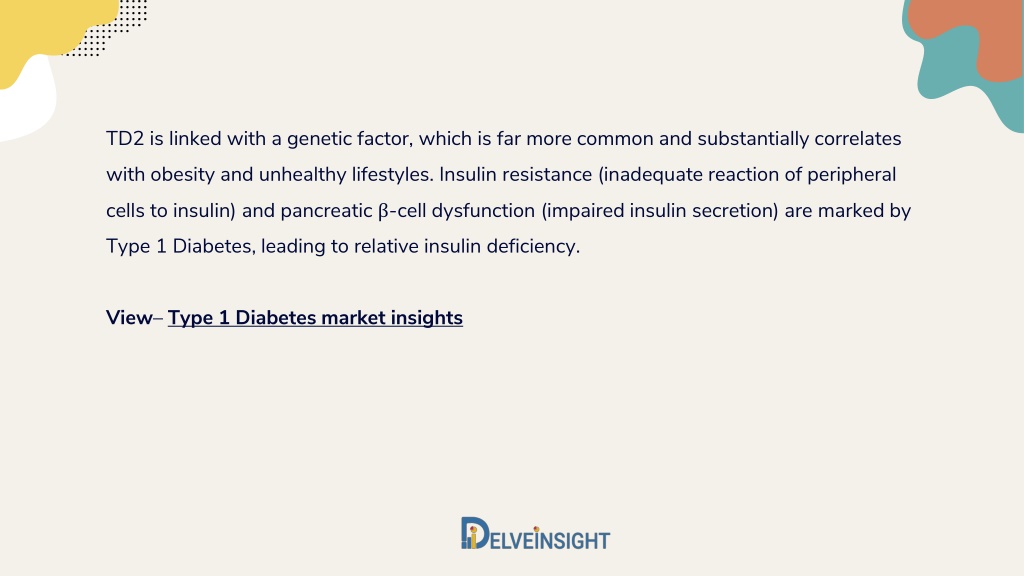 TD2 is linked with a genetic factor, which is far more common and substantially correlates with obesity and unhealthy lifestyles. Insulin resistance (inadequate reaction of peripheral cells to insulin) and pancreatic β-cell dysfunction (impaired insulin secretion) are marked by Type 1 Diabetes, leading to relative insulin deficiency.

View– Type 1 Diabetes market insights

DELVEINSIGHT